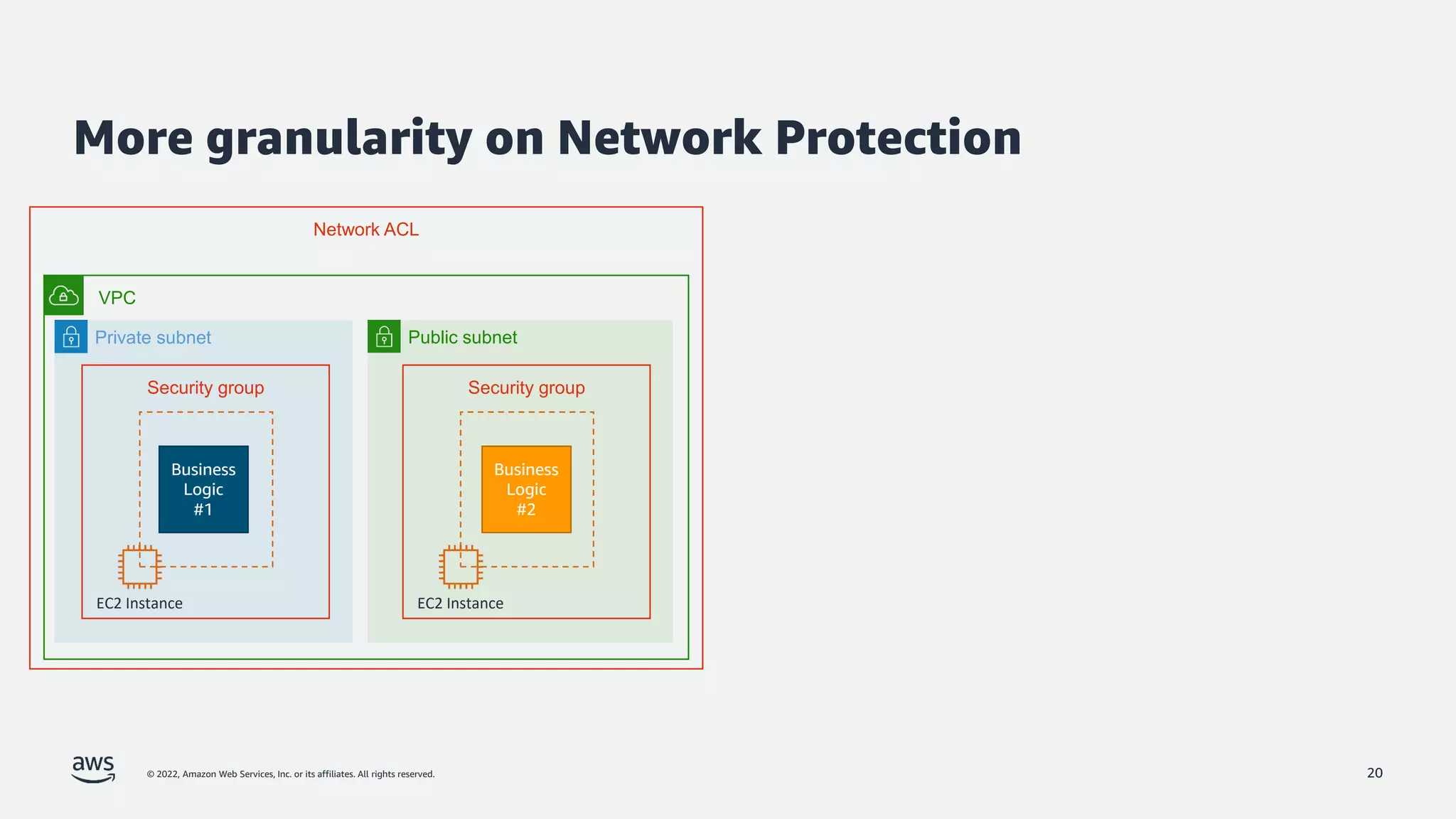 More granularity on Network Protection

Network ACL

VPC

Private subnet

Security group

Business Logic #1

EC2 Instance

Public subnet

Security group

Business Logic #2

EC2 Instance

aws

© 2022, Amazon Web Services, Inc. or its affiliates. All rights reserved.

20